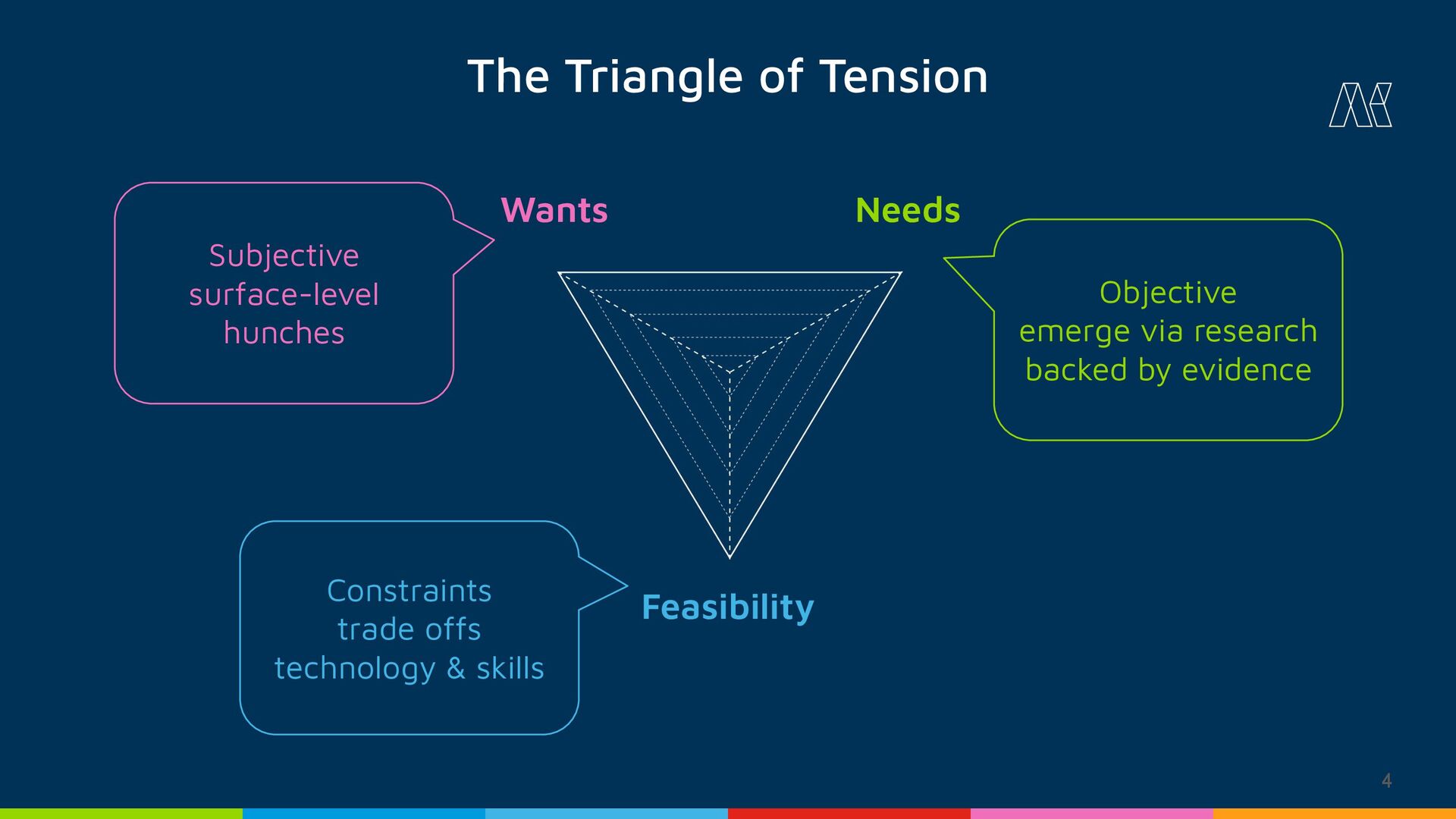 The Triangle of Tension

Subjective
surface-level
hunches

Wants

Needs

Objective
emerge via research
backed by evidence

Constraints
trade offs
technology & skills

Feasibility

4